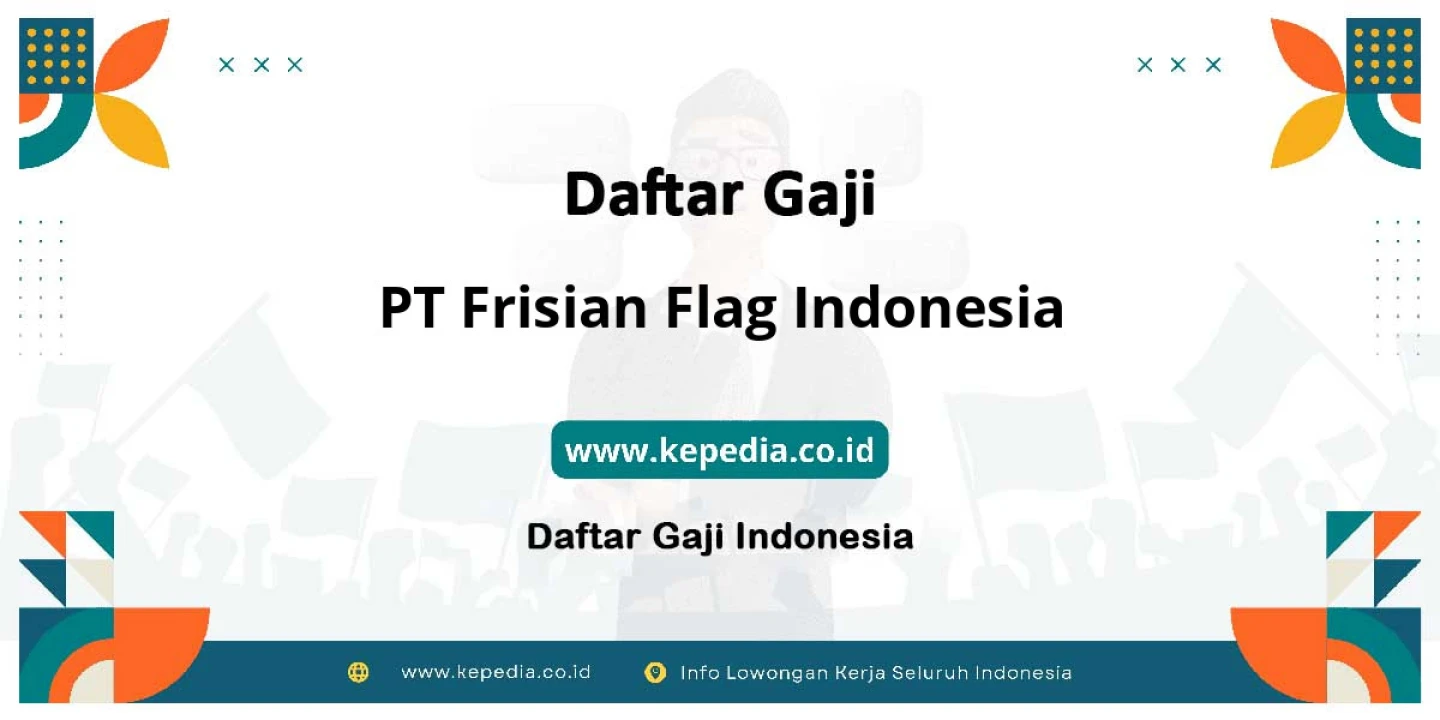 Daftar Gaji

PT Frisian Flag Indonesia

www.kepedia.co.id

Daftar Gaji Indonesia

www.kepedia.co.id

Info Lowongan Kerja Seluruh Indonesia